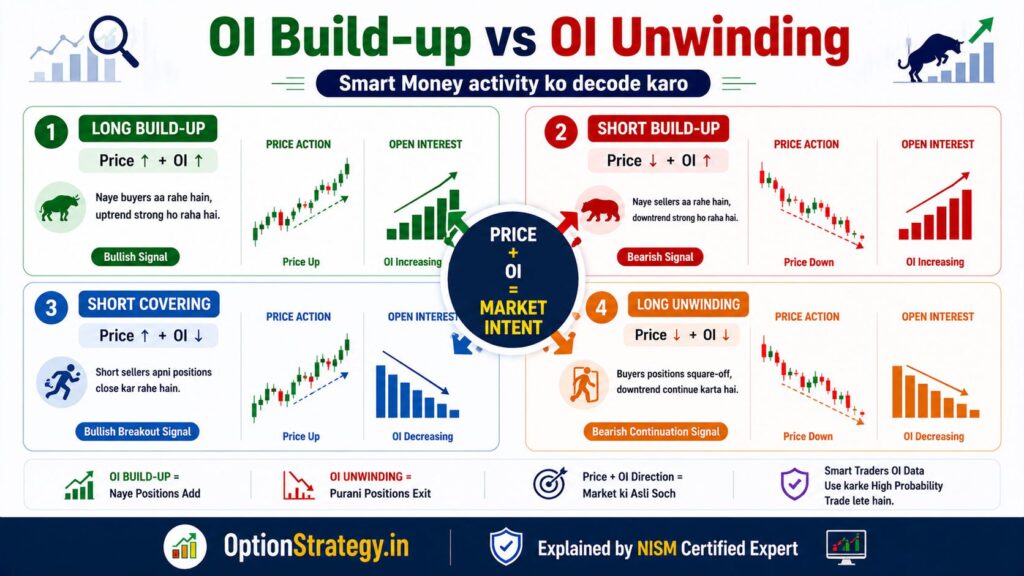 OI Build-up vs OI Unwinding

Smart Money activity ko decode karo

1 LONG BUILD-UP
Price ↑ + OI ↑
Naye buyers aa rahe hain, uptrend strong ho raha hai.
Bullish Signal
PRICE ACTION
Price Up
OPEN INTEREST
OI Increasing

2 SHORT BUILD-UP
Price ↓ + OI ↑
Naye sellers aa rahe hain, downtrend strong ho raha hai.
Bearish Signal
PRICE ACTION
Price Down
OPEN INTEREST
OI Increasing

PRICE + OI = MARKET INTENT

3 SHORT COVERING
Price ↑ + OI ↓
Short sellers apni positions close kar rahe hain.
Bullish Breakout Signal
PRICE ACTION
Price Up
OPEN INTEREST
OI Decreasing

4 LONG UNWINDING
Price ↓ + OI ↓
Buyers positions square-off, downtrend continue karta hai.
Bearish Continuation Signal
PRICE ACTION
Price Down
OPEN INTEREST
OI Decreasing

OI BUILD-UP = Naye Positions Add
OI UNWINDING = Purani Positions Exit
Price + OI Direction = Market ki Asli Soch
Smart Traders OI Data Use karke High Probability Trade lete hain.

OptionStrategy.in
Explained by NISM Certified Expert